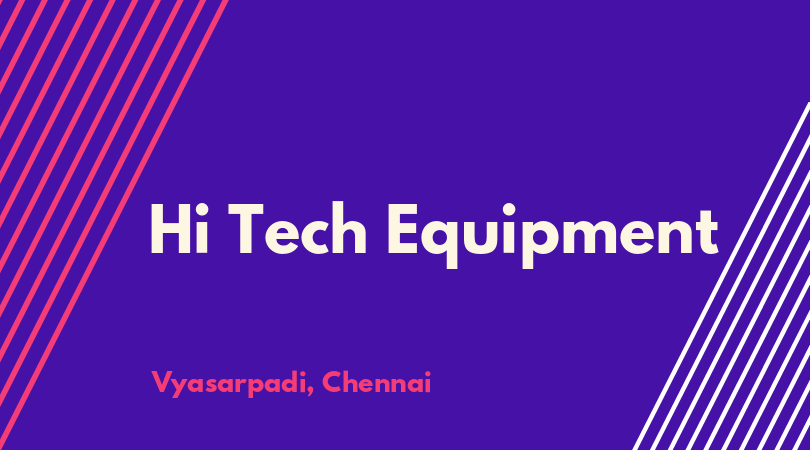 Hi Tech Equipment

Vyasarpadi, Chennai